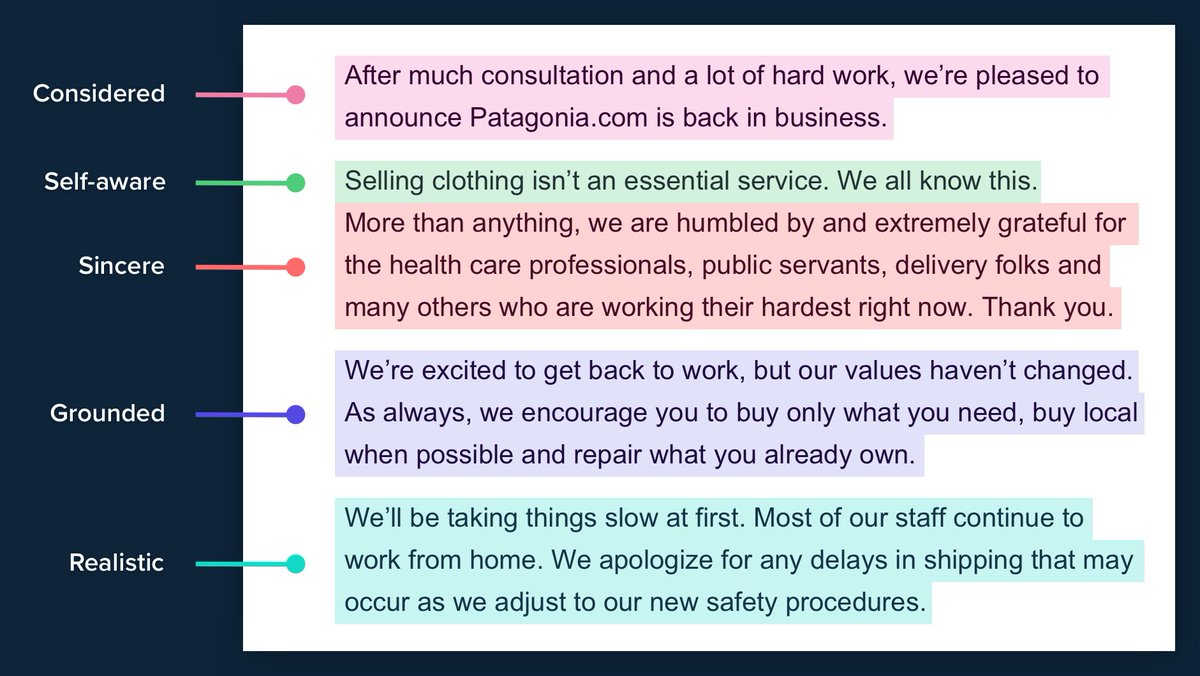 Considered

After much consultation and a lot of hard work, we're pleased to announce Patagonia.com is back in business.

Self-aware

Selling clothing isn't an essential service. We all know this.

Sincere

More than anything, we are humbled by and extremely grateful for the health care professionals, public servants, delivery folks and many others who are working their hardest right now. Thank you.

Grounded

We're excited to get back to work, but our values haven't changed. As always, we encourage you to buy only what you need, buy local when possible and repair what you already own.

Realistic

We'll be taking things slow at first. Most of our staff continue to work from home. We apologize for any delays in shipping that may occur as we adjust to our new safety procedures.